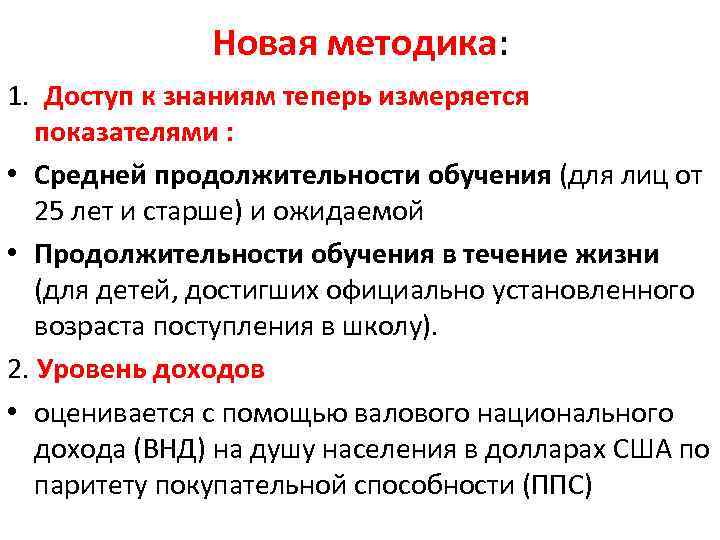 Новая методика:

1. Доступ к знаниям теперь измеряется показателями :

• Средней продолжительности обучения (для лиц от 25 лет и старше) и ожидаемой

• Продолжительности обучения в течение жизни (для детей, достигших официально установленного возраста поступления в школу).

2. Уровень доходов

• оценивается с помощью валового национального дохода (ВНД) на душу населения в долларах США по паритету покупательной способности (ППС)